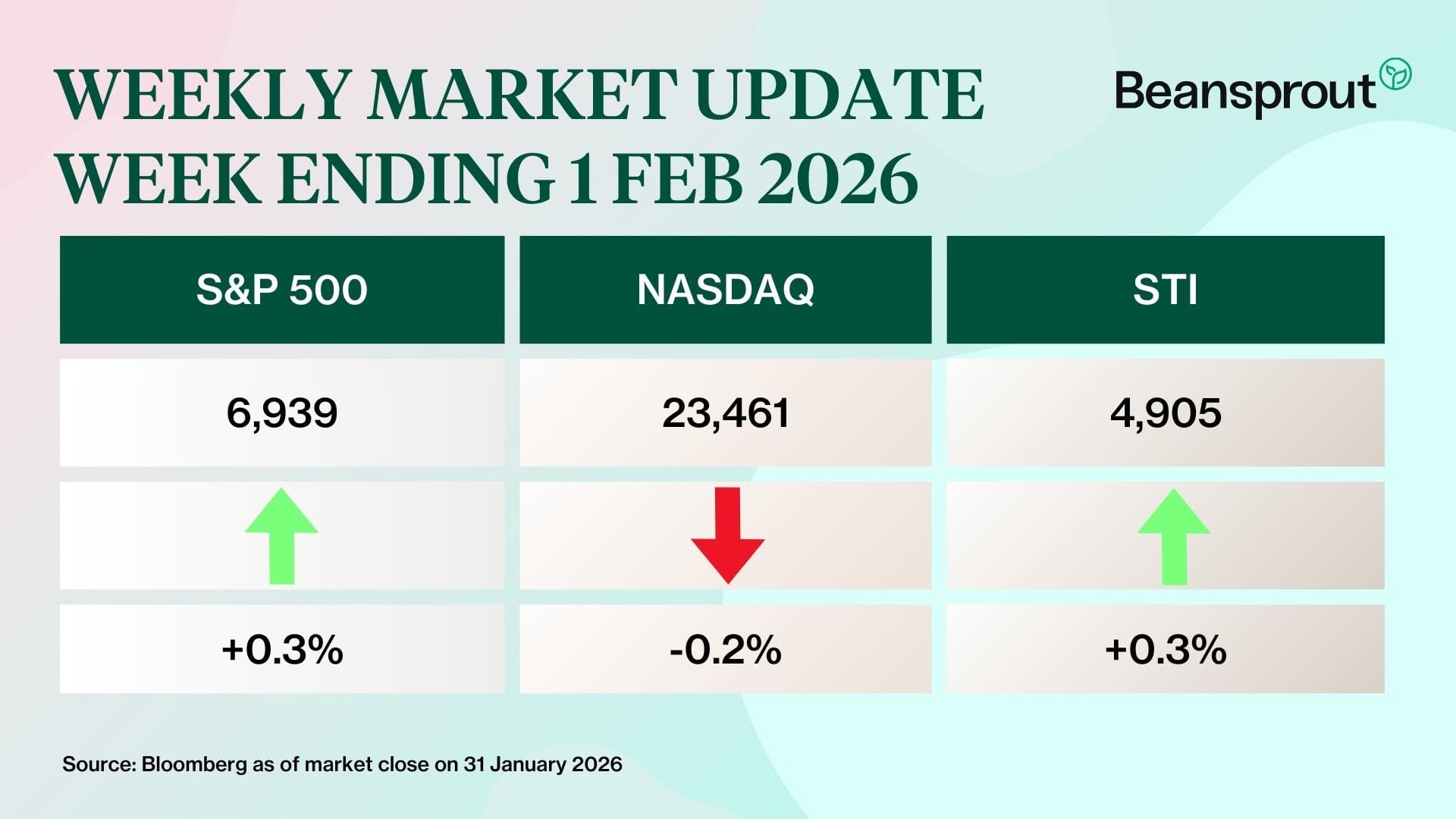 WEEKLY MARKET UPDATE
WEEK ENDING 1 FEB 2026

Beansprout

| S&P 500 | NASDAQ | STI |
|---|---|---|
| 6,939 | 23,461 | 4,905 |
| | | |
| +0.3% | -0.2% | +0.3% |

Source: Bloomberg as of market close on 31 January 2026